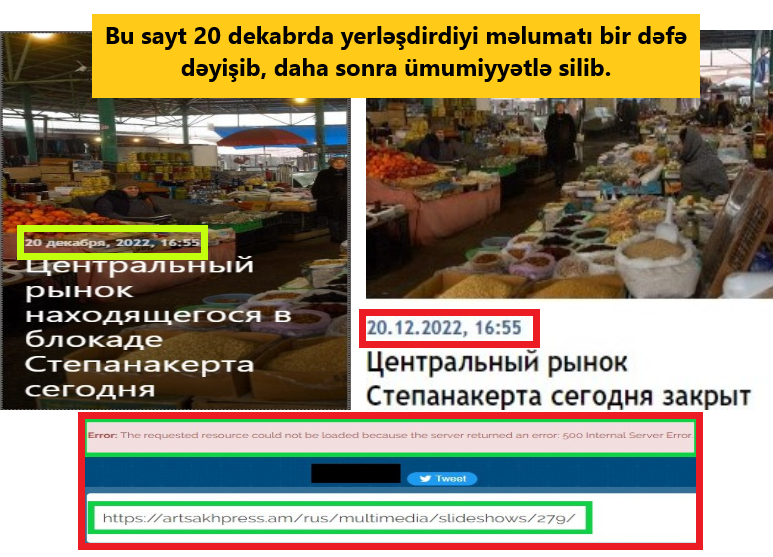 Bu sayt 20 dekabrda yerləşdirdiyi məlumatı bir dəfə dəyişib, daha sonra ümumiyyətlə silib.

20 декабря, 2022, 16:55
Центральный рынок находящегося в блокаде Степанакерта сегодня

20.12.2022, 16:55
Центральный рынок Степанакерта сегодня закрыт

Error: The requested resource could not be loaded because the server returned an error: 500 Internal Server Error

Tweet

https://artsakhpress.am/rus/multimedia/slideshows/279/